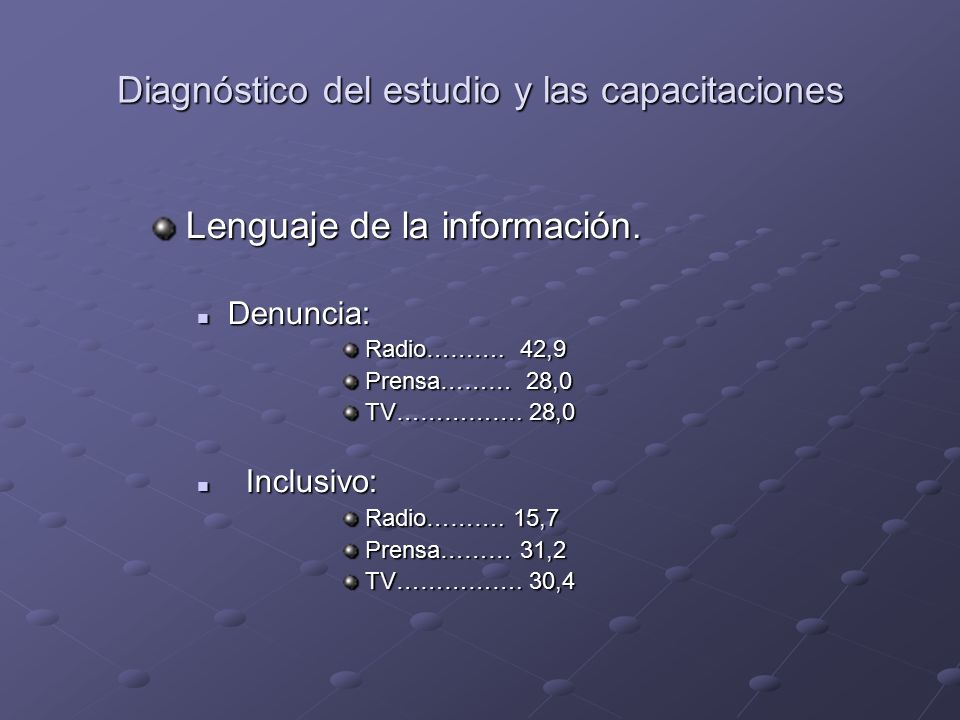 Diagnóstico del estudio y las capacitaciones

Lenguaje de la información.

Denuncia:

Radio………. 42,9

Prensa……… 28,0

TV……………. 28,0

Inclusivo:

Radio………. 15,7

Prensa……… 31,2

TV……………. 30,4